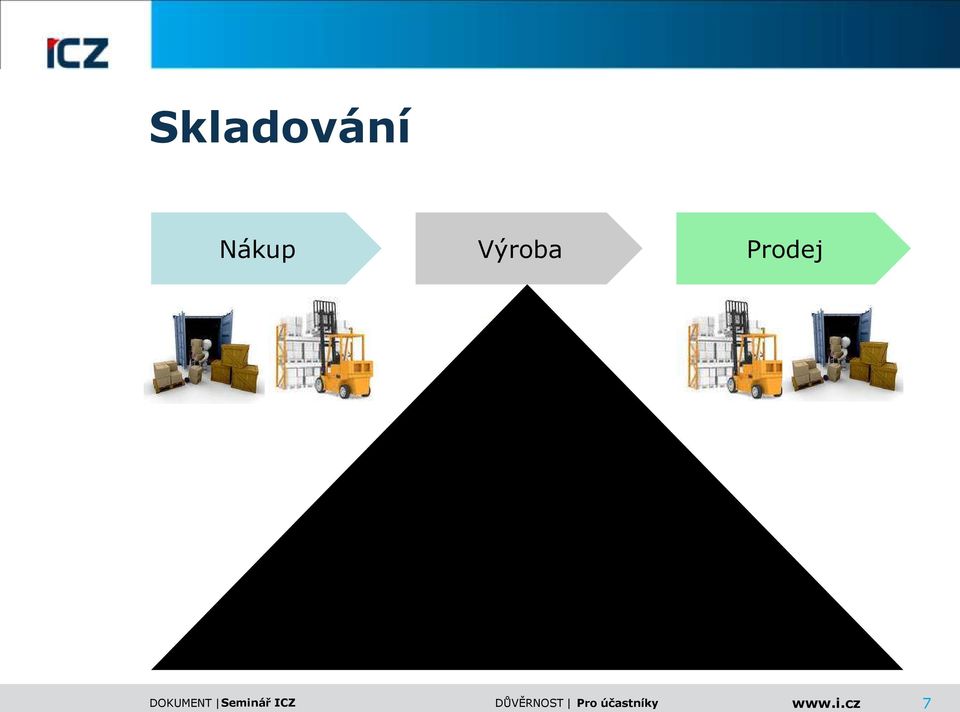 ICZ

Skladování

Nákup

Výroba

Prodej

DOKUMENT | Seminář ICZ

DŮVĚRNOST | Pro účastníky

www.i.cz

7